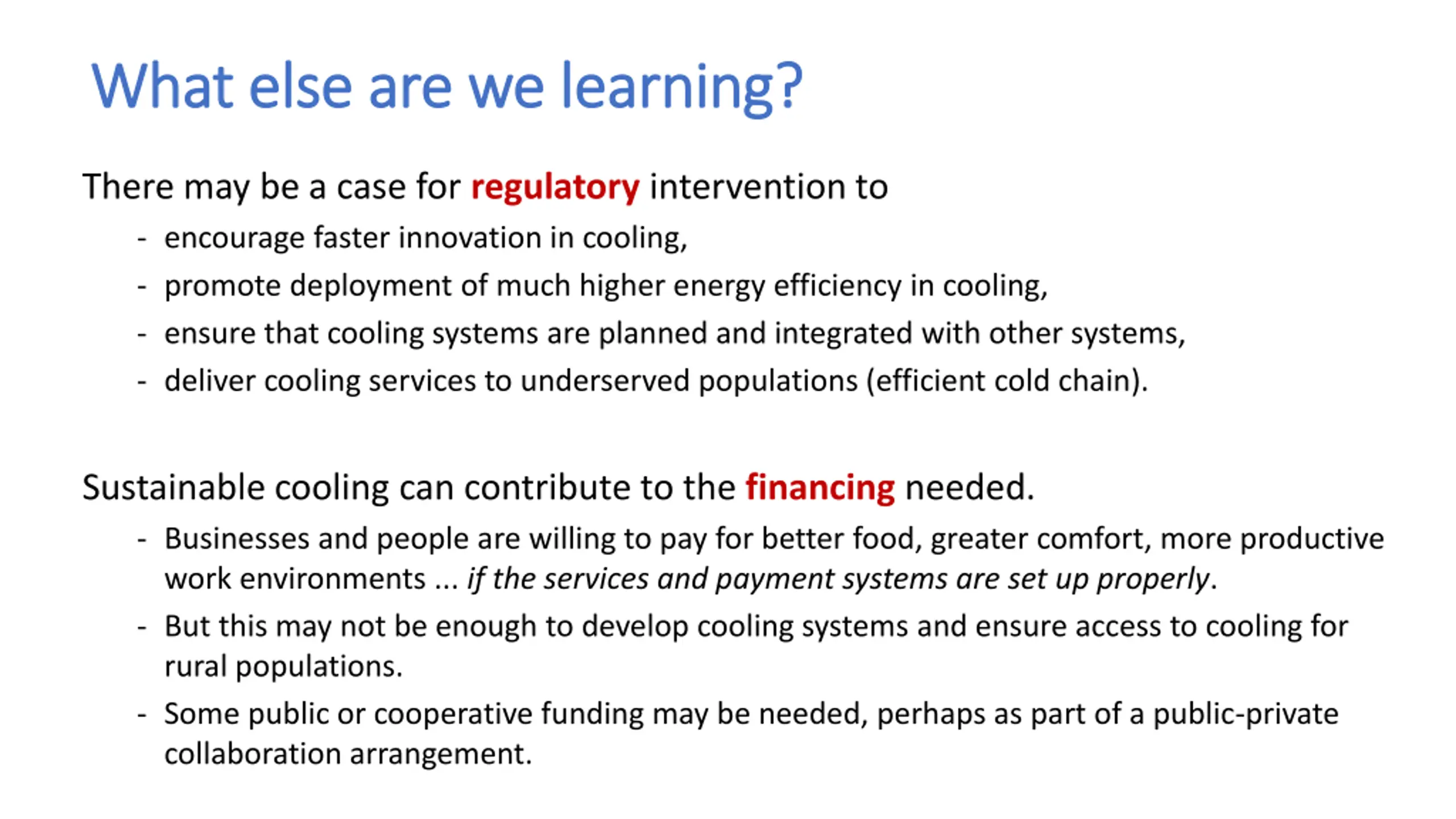 What else are we learning?

There may be a case for regulatory intervention to

- encourage faster innovation in cooling,
- promote deployment of much higher energy efficiency in cooling,
- ensure that cooling systems are planned and integrated with other systems,
- deliver cooling services to underserved populations (efficient cold chain).

Sustainable cooling can contribute to the financing needed.

- Businesses and people are willing to pay for better food, greater comfort, more productive work environments ... if the services and payment systems are set up properly.
- But this may not be enough to develop cooling systems and ensure access to cooling for rural populations.
- Some public or cooperative funding may be needed, perhaps as part of a public-private collaboration arrangement.